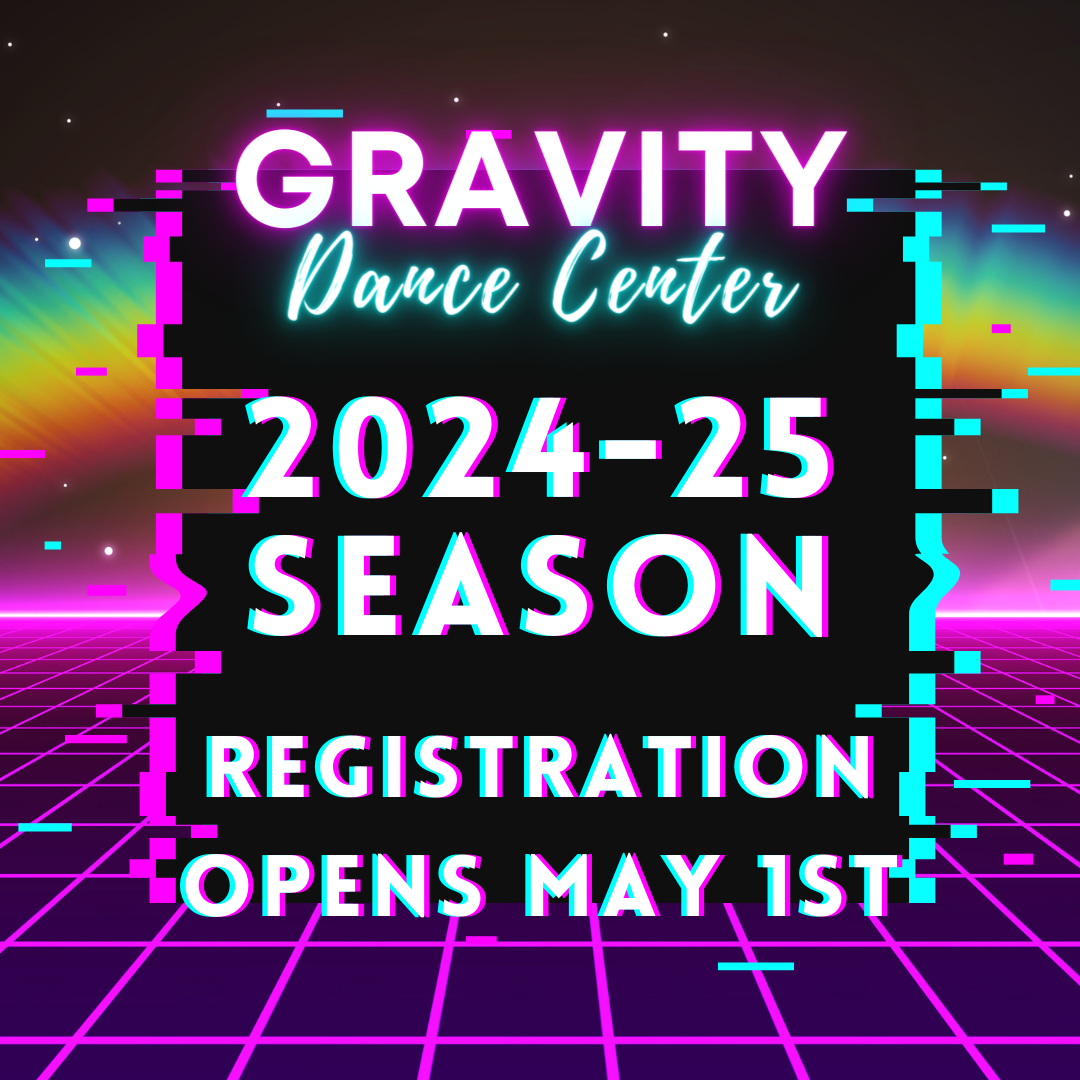 GRAVITY
Dance Center

2024-25 SEASON

REGISTRATION OPENS MAY 1ST